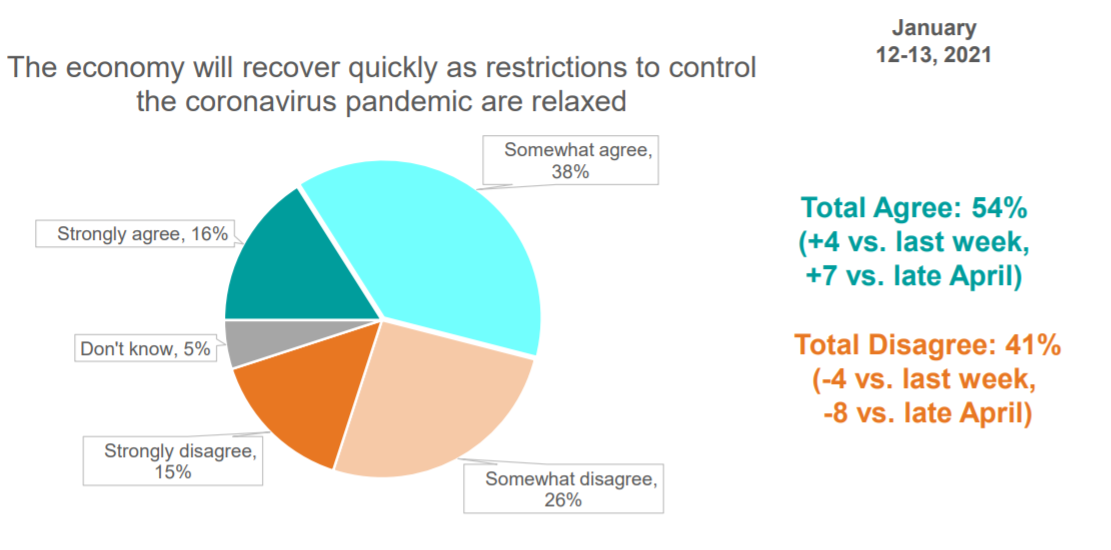 January
12-13, 2021

The economy will recover quickly as restrictions to control the coronavirus pandemic are relaxed

Somewhat agree, 38%

Strongly agree, 16%

Don't know, 5%

Strongly disagree, 15%

Somewhat disagree, 26%

Total Agree: 54%
(+4 vs. last week,
+7 vs. late April)

Total Disagree: 41%
(-4 vs. last week,
-8 vs. late April)